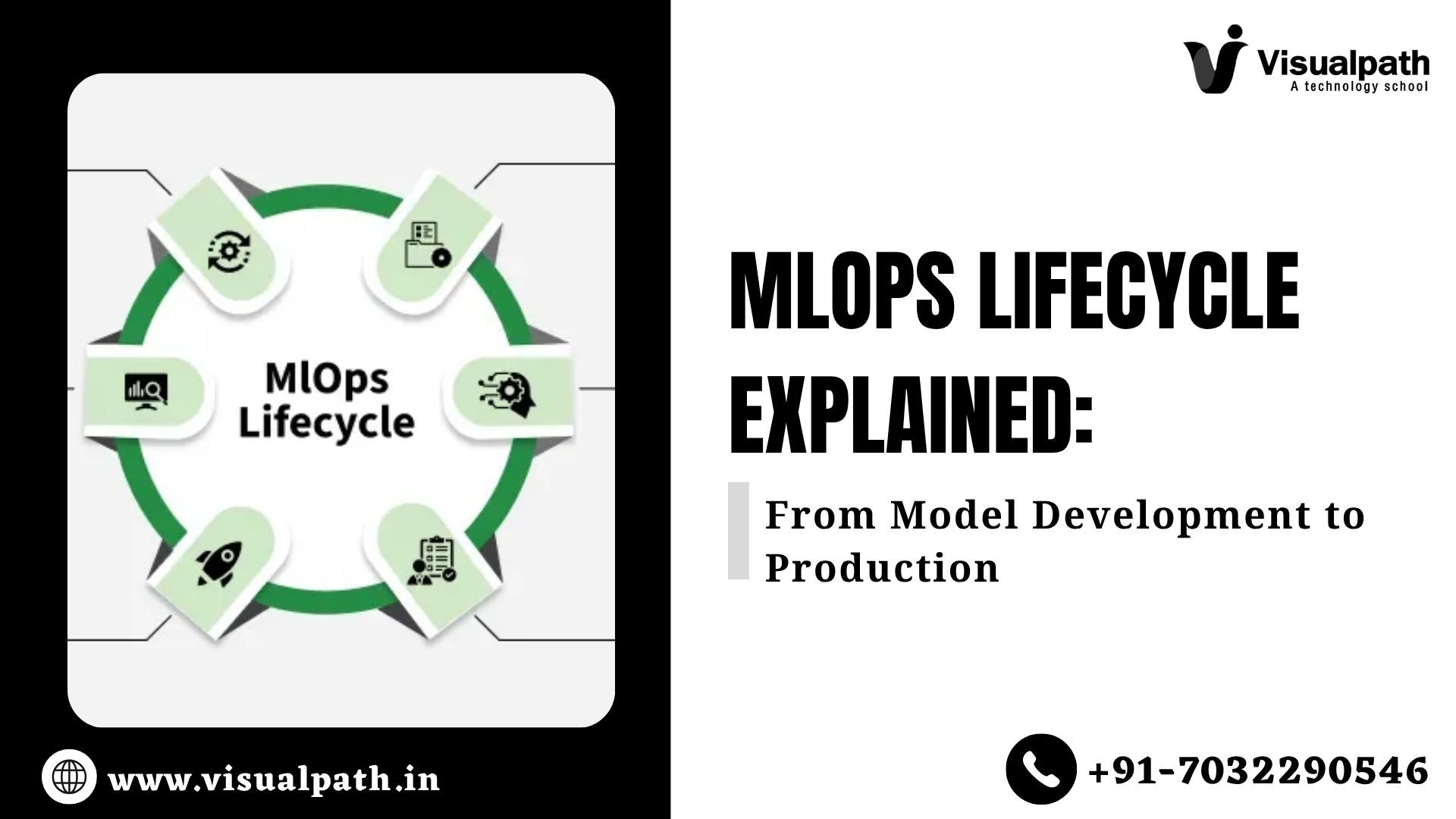 Visualpath
A technology school

MlOps Lifecycle

MLOPS LIFECYCLE EXPLAINED:

From Model Development to Production

www.visualpath.in

+91-7032290546